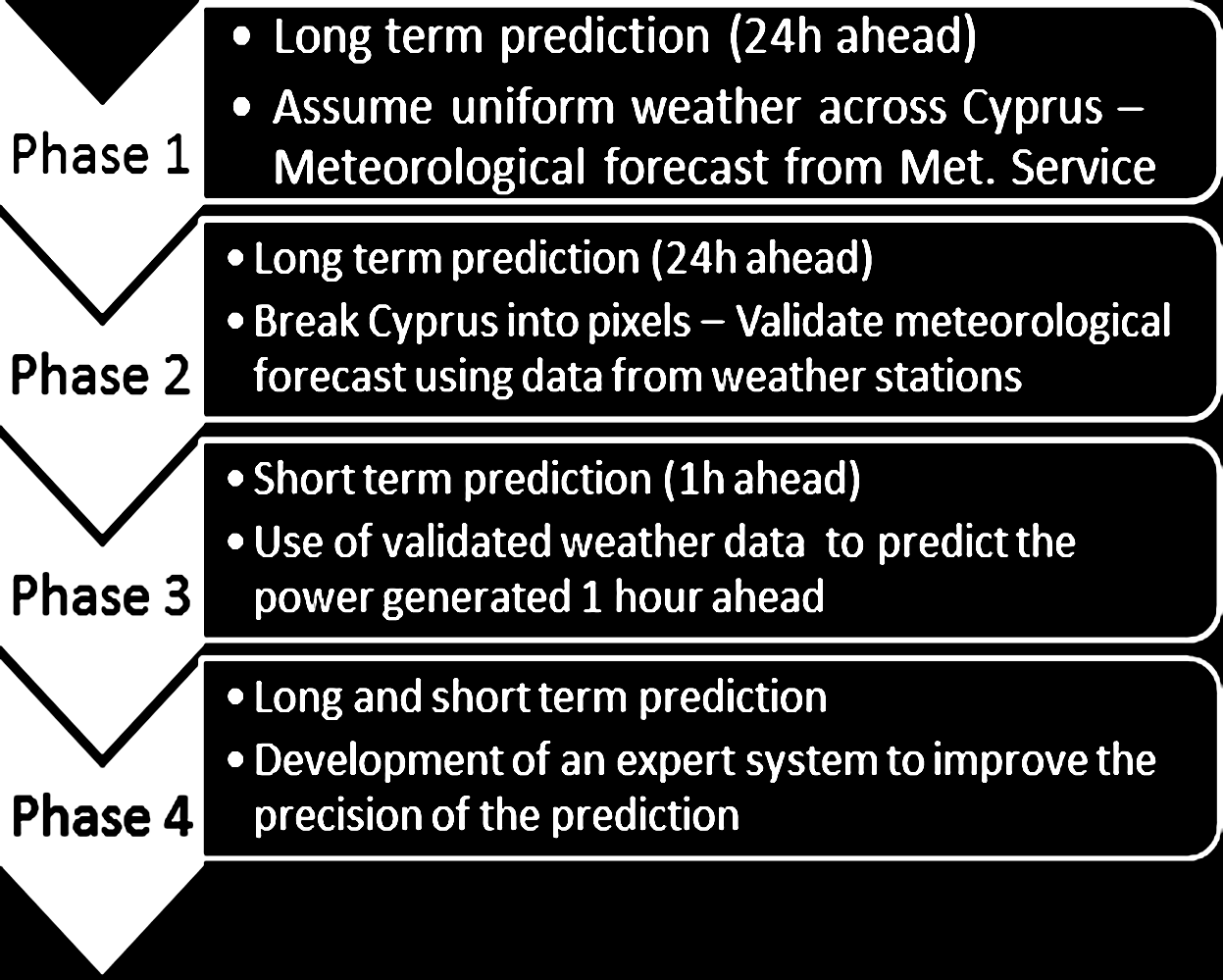 Phase 1

• Long term prediction (24h ahead)
• Assume uniform weather across Cyprus – Meteorological forecast from Met. Service

Phase 2

• Long term prediction (24h ahead)
• Break Cyprus into pixels – Validate meteorological forecast using data from weather stations

Phase 3

• Short term prediction (1h ahead)
• Use of validated weather data to predict the power generated 1 hour ahead

Phase 4

• Long and short term prediction
• Development of an expert system to improve the precision of the prediction